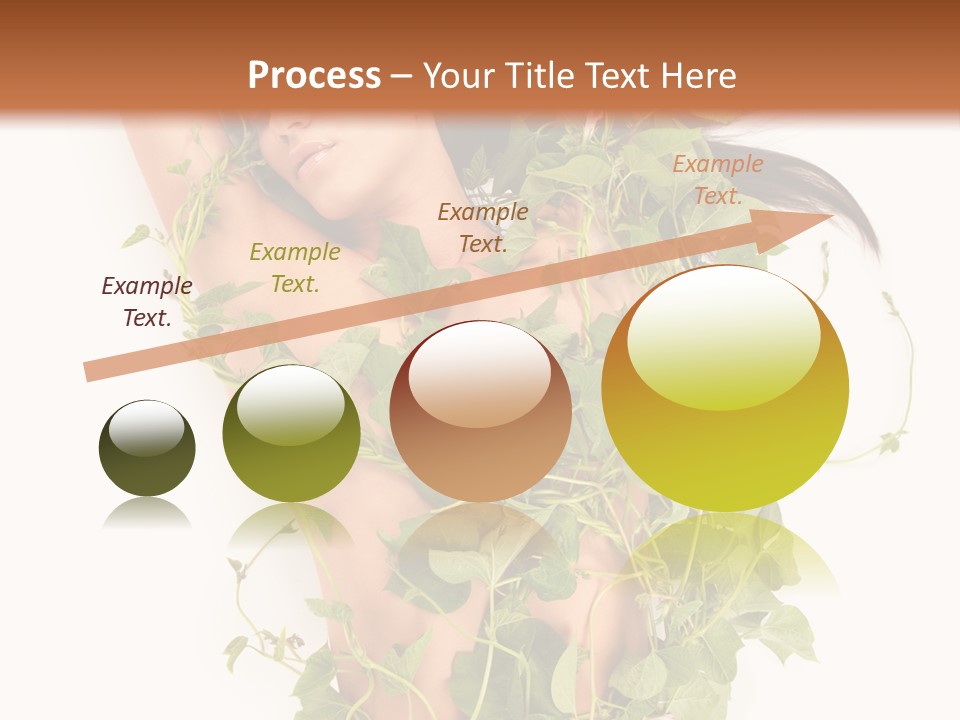 Process – Your Title Text Here

Example Text.

Example Text.

Example Text.

Example Text.